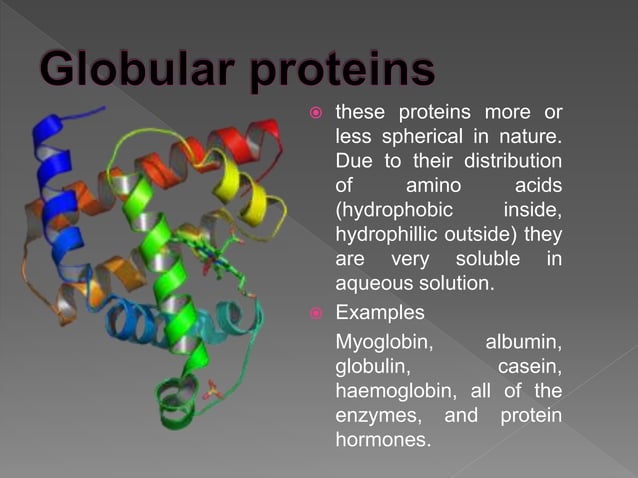 Globular proteins

these proteins more or less spherical in nature. Due to their distribution of amino acids (hydrophobic inside, hydrophillic outside) they are very soluble in aqueous solution.

Examples

Myoglobin, albumin, globulin, casein, haemoglobin, all of the enzymes, and protein hormones.